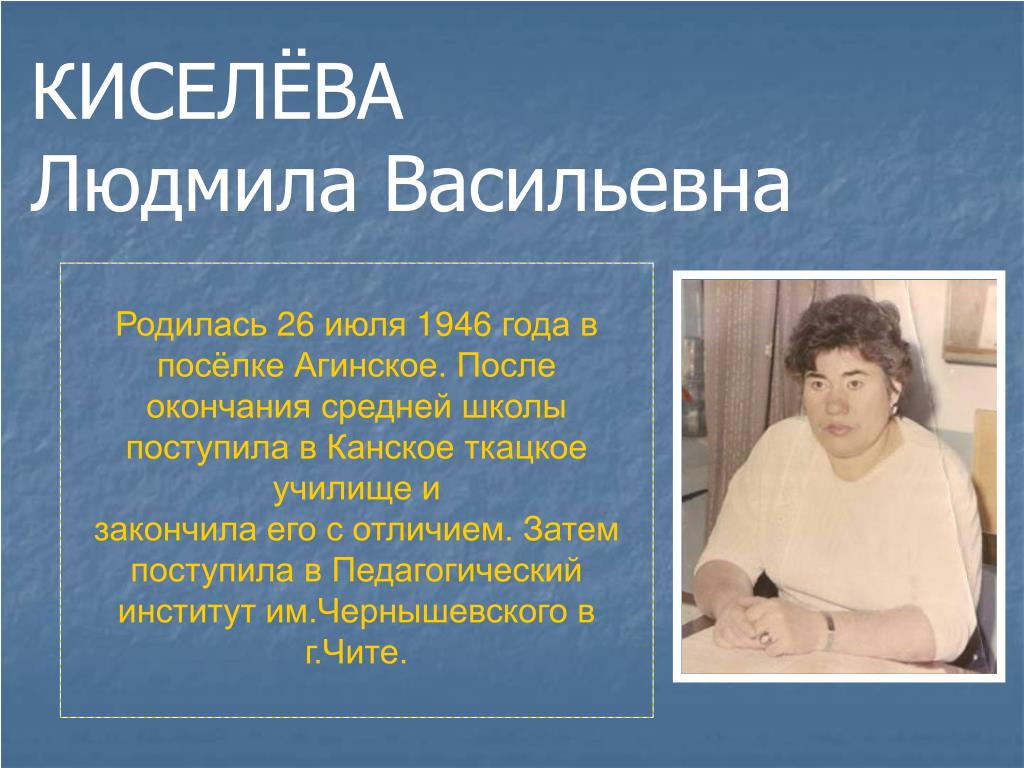 КИСЕЛЁВА
Людмила Васильевна

Родилась 26 июля 1946 года в посёлке Агинское. После окончания средней школы поступила в Канское ткацкое училище и
закончила его с отличием. Затем поступила в Педагогический институт им.Чернышевского в г.Чите.